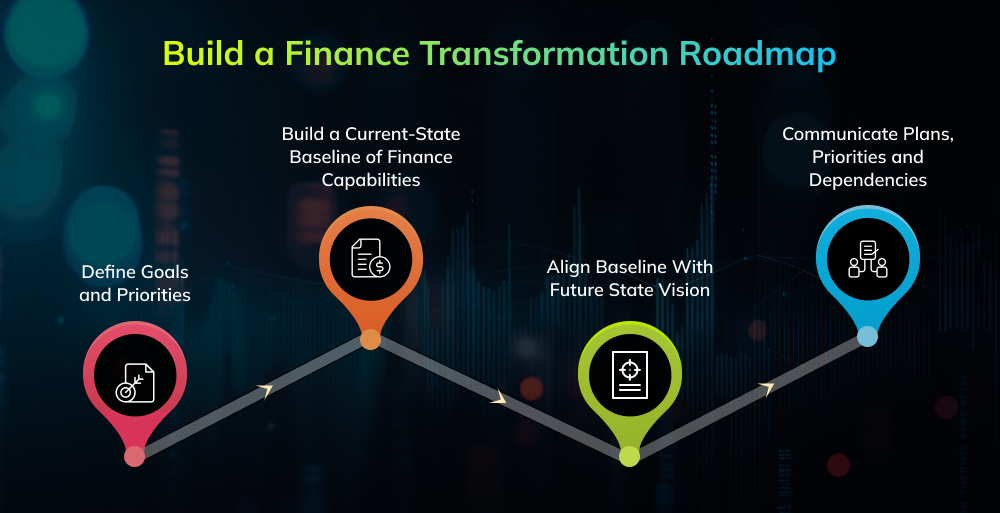 Build a Finance Transformation Roadmap

Define Goals and Priorities

Build a Current-State Baseline of Finance Capabilities

Align Baseline With Future State Vision

Communicate Plans, Priorities and Dependencies